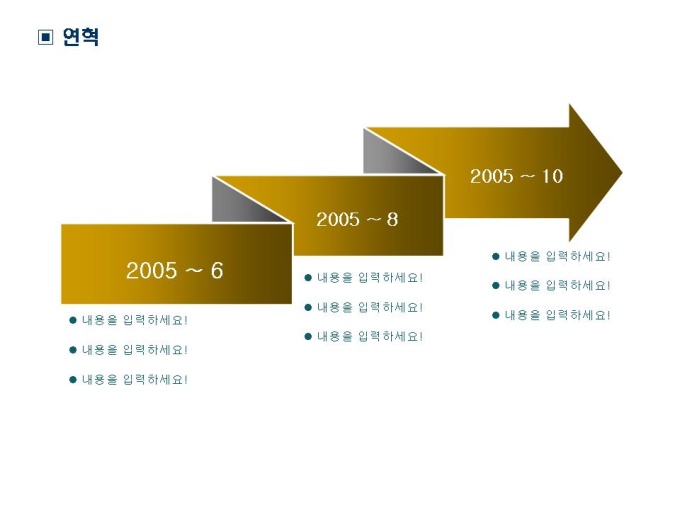 ▣ 연혁

2005 ~ 6

● 내용을 입력하세요!

● 내용을 입력하세요!

● 내용을 입력하세요!

2005 ~ 8

● 내용을 입력하세요!

● 내용을 입력하세요!

● 내용을 입력하세요!

2005 ~ 10

● 내용을 입력하세요!

● 내용을 입력하세요!

● 내용을 입력하세요!